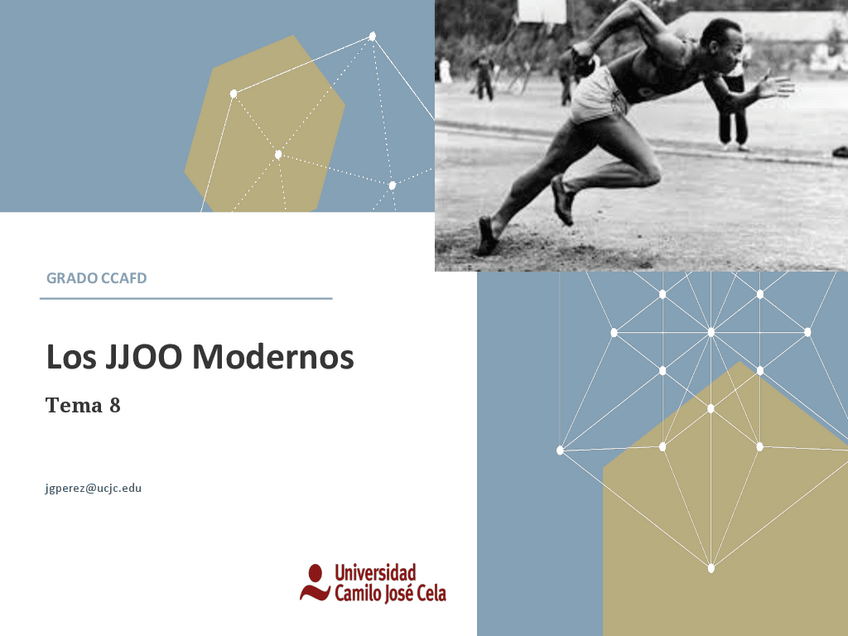 GRADO CCAFD

Los JJOO Modernos

Tema 8

jgperez@ucjc.edu

Universidad Camilo José Cela